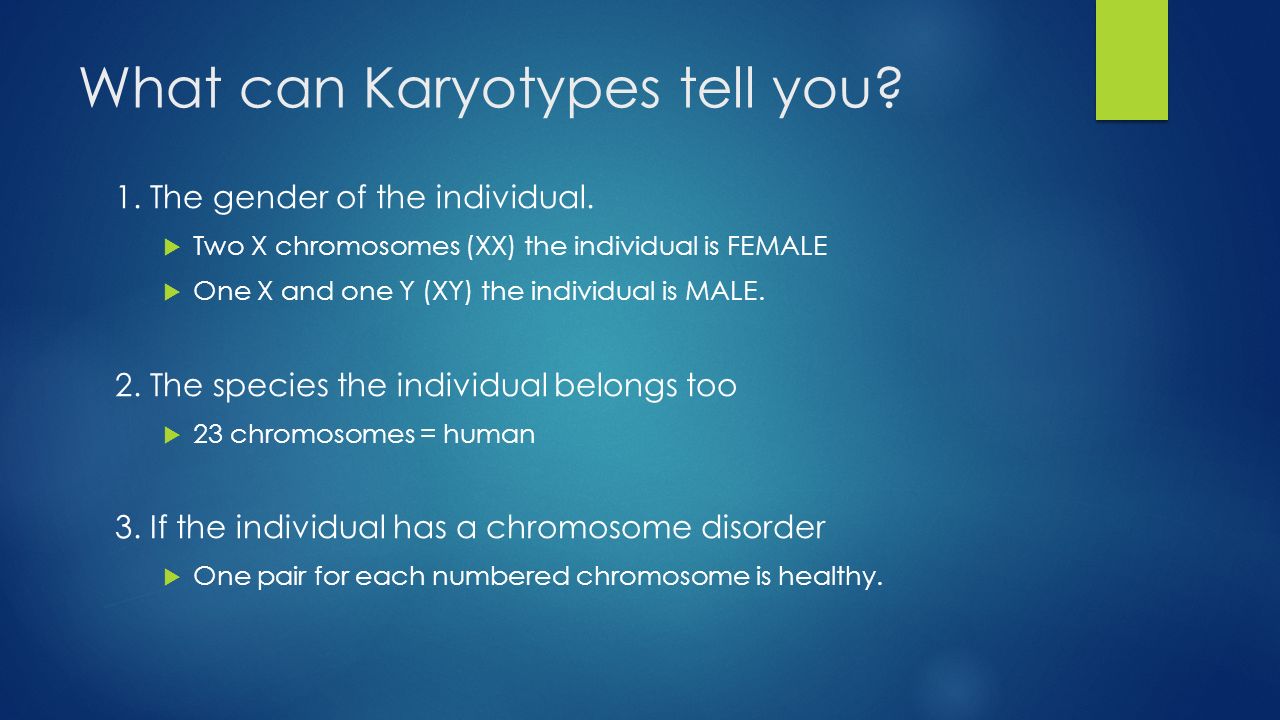 What can Karyotypes tell you?

1. The gender of the individual.

Two X chromosomes (XX) the individual is FEMALE

One X and one Y (XY) the individual is MALE.

2. The species the individual belongs too

23 chromosomes = human

3. If the individual has a chromosome disorder

One pair for each numbered chromosome is healthy.